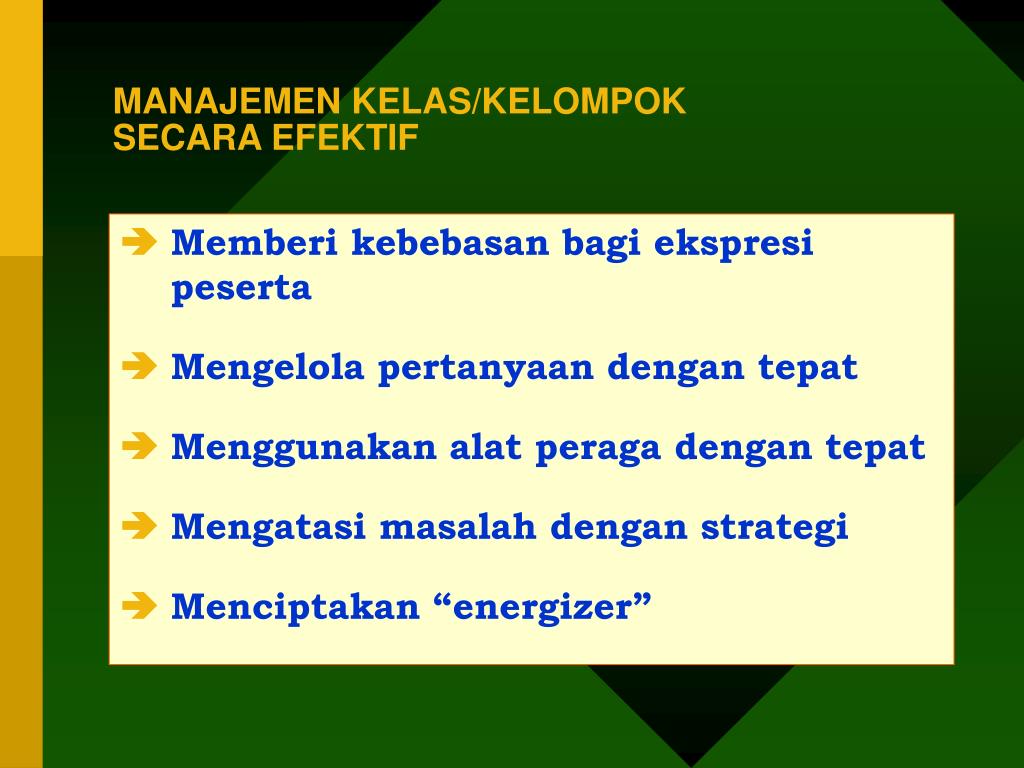 MANAJEMEN KELAS/KELOMPOK
SECARA EFEKTIF

➔ Memberi kebebasan bagi ekspresi peserta

➔ Mengelola pertanyaan dengan tepat

➔ Menggunakan alat peraga dengan tepat

➔ Mengatasi masalah dengan strategi

➔ Menciptakan “energizer”